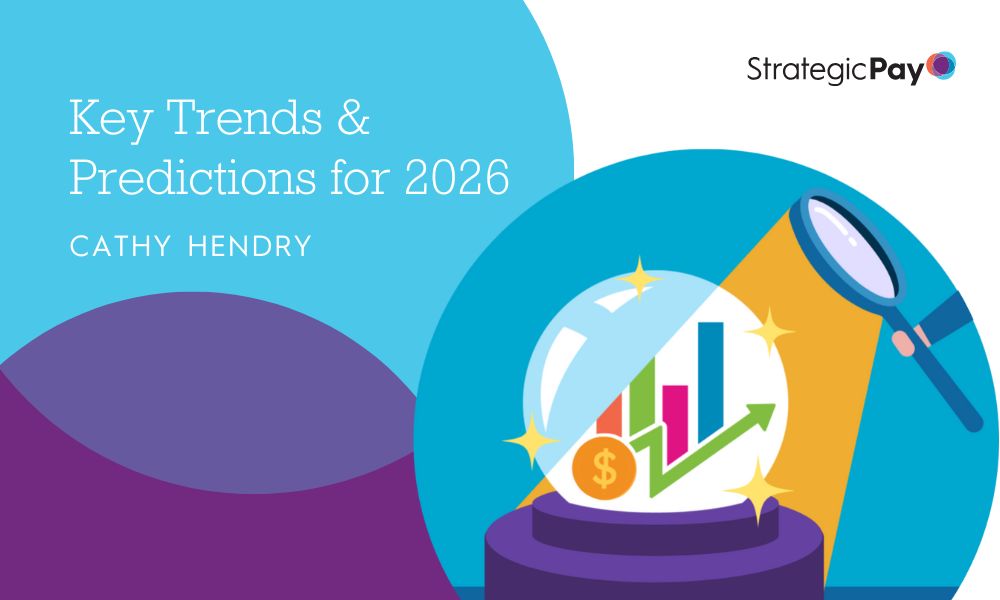 StrategicPay

Key Trends & Predictions for 2026

CATHY HENDRY

$